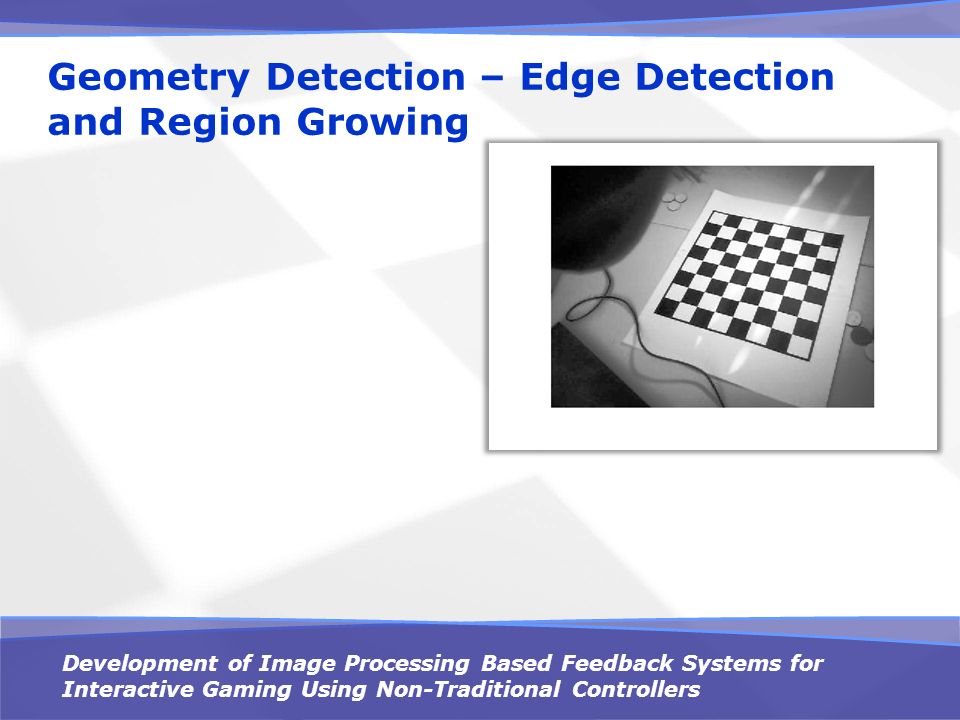 Geometry Detection – Edge Detection and Region Growing

Development of Image Processing Based Feedback Systems for Interactive Gaming Using Non-Traditional Controllers